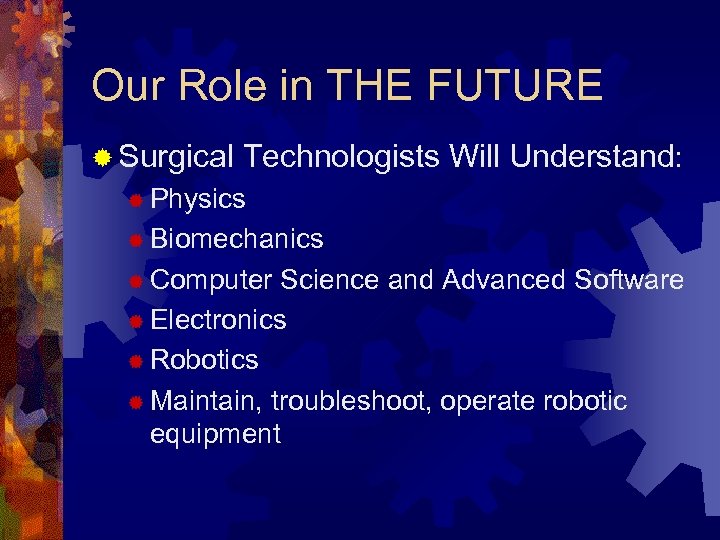 Our Role in THE FUTURE

Surgical Technologists Will Understand:

Physics

Biomechanics

Computer Science and Advanced Software

Electronics

Robotics

Maintain, troubleshoot, operate robotic equipment